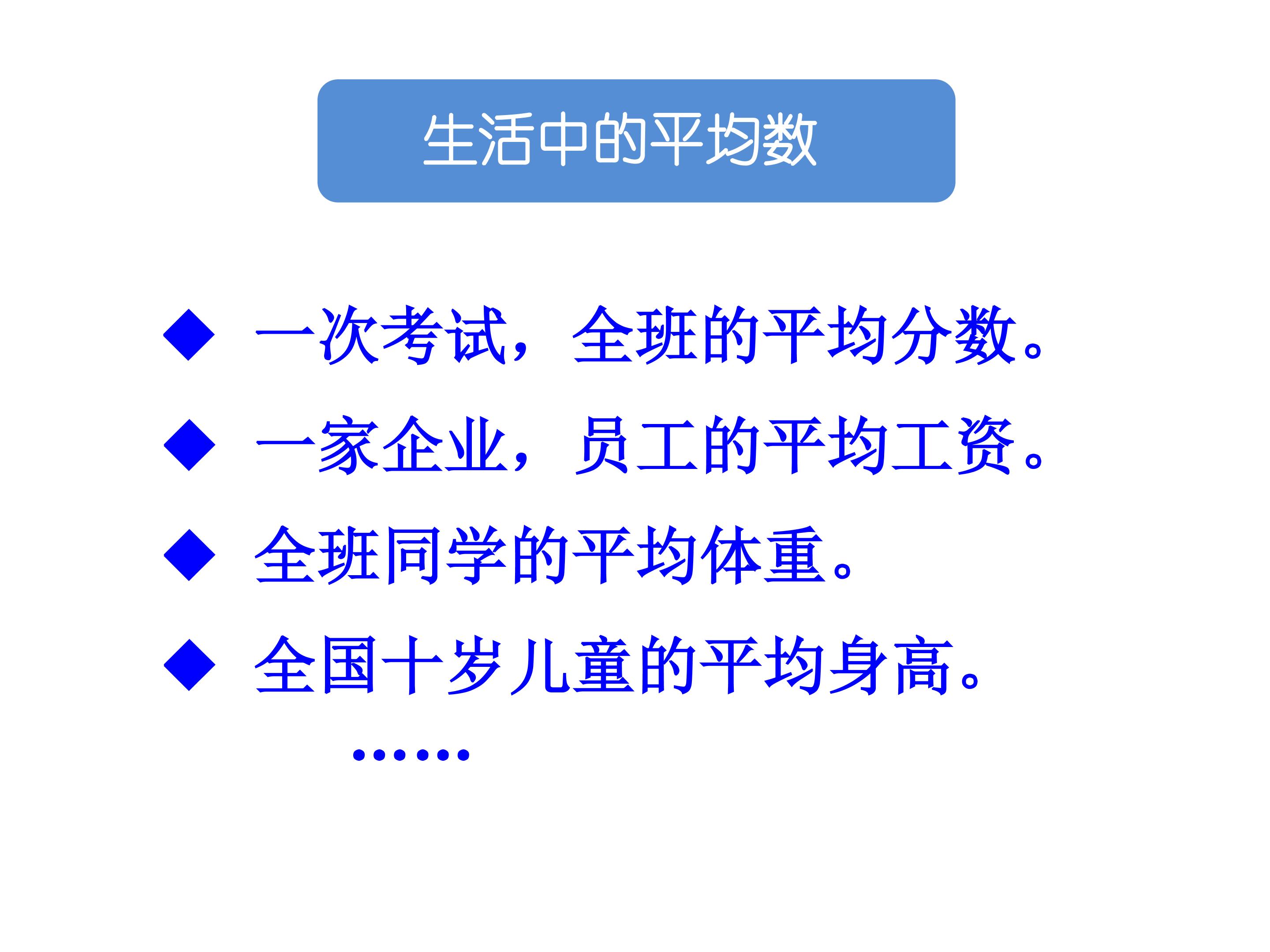 生活中的平均数

◆ 一次考试，全班的平均分数。

◆ 一家企业，员工的平均工资。

◆ 全班同学的平均体重。

◆ 全国十岁儿童的平均身高。

……